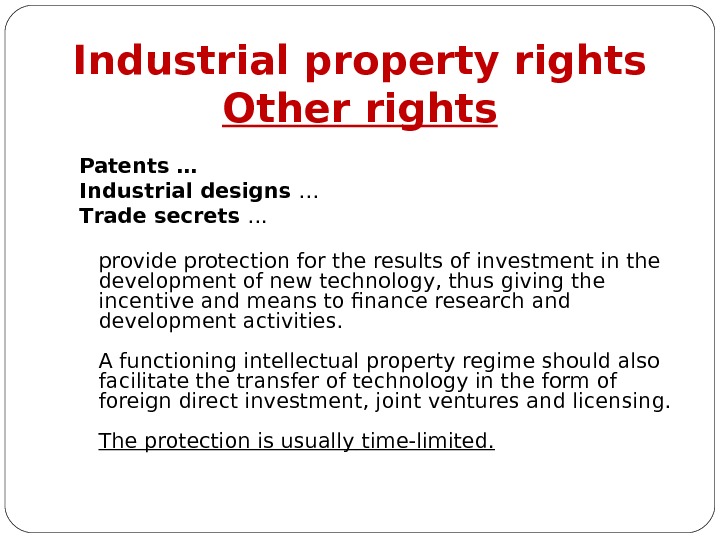 Industrial property rights
Other rights

Patents …
Industrial designs …
Trade secrets …

provide protection for the results of investment in the development of new technology, thus giving the incentive and means to finance research and development activities.

A functioning intellectual property regime should also facilitate the transfer of technology in the form of foreign direct investment, joint ventures and licensing.

The protection is usually time-limited.